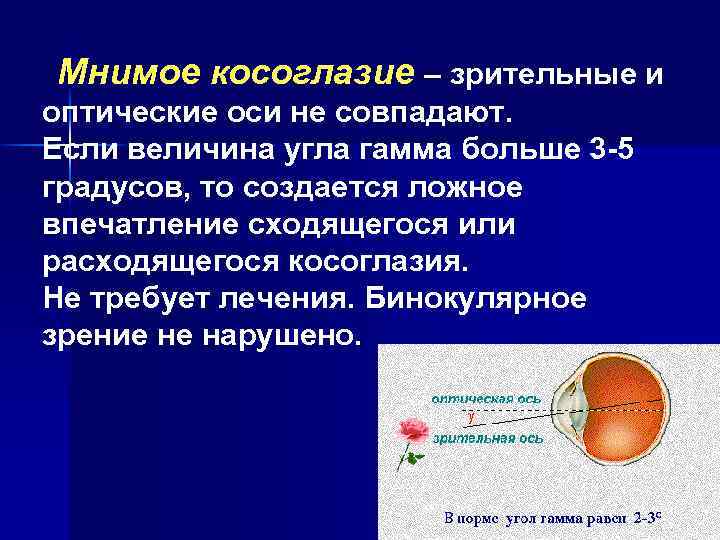 Мнимое косоглазие – зрительные и оптические оси не совпадают.
Если величина угла гамма больше 3-5 градусов, то создается ложное впечатление сходящегося или расходящегося косоглазия.
Не требует лечения. Бинокулярное зрение не нарушено.

оптическая ось
γ
зрительная ось

В норме угол гамма равен 2-3°